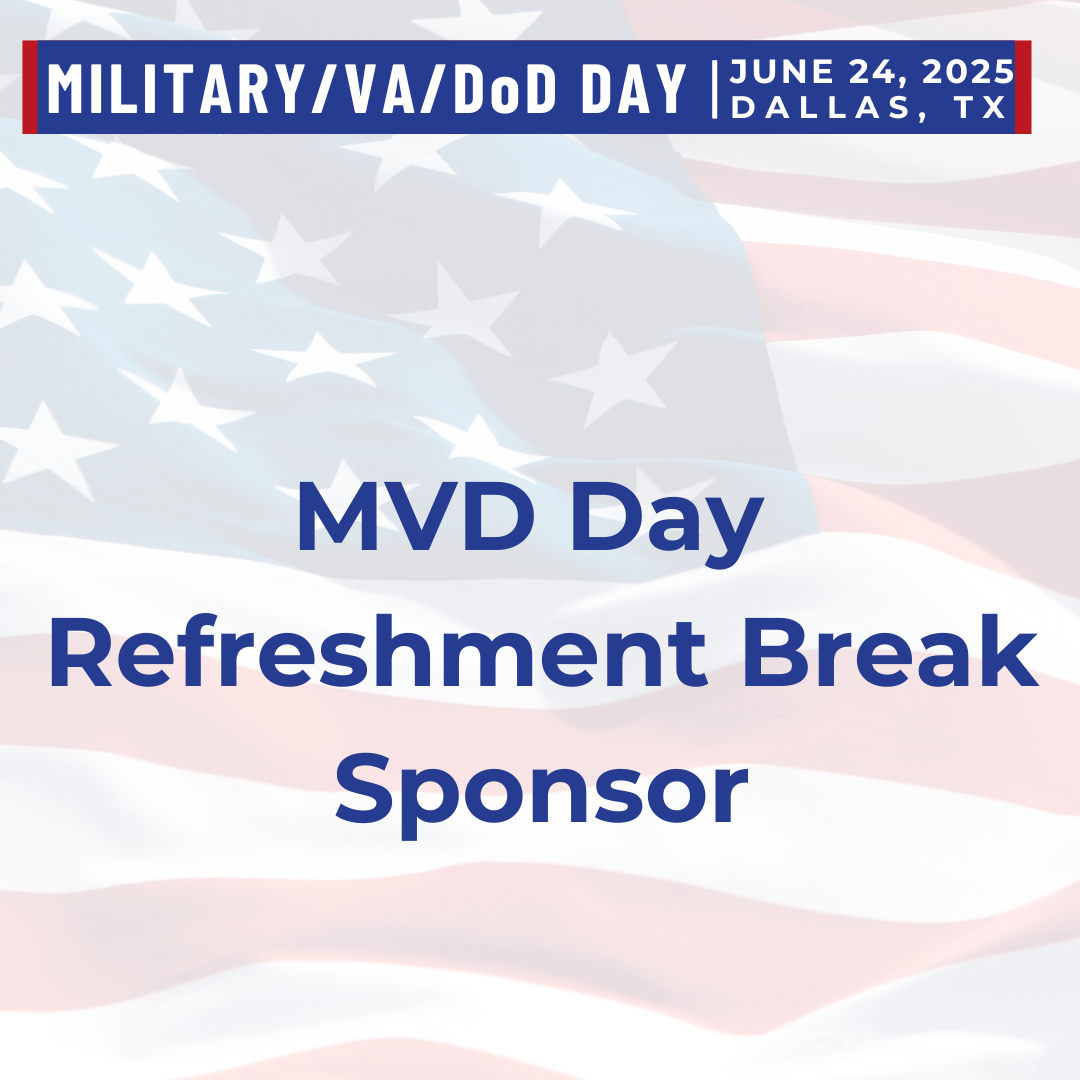 MILITARY/VA/DoD DAY | JUNE 24, 2025
DALLAS, TX

MVD Day Refreshment Break Sponsor